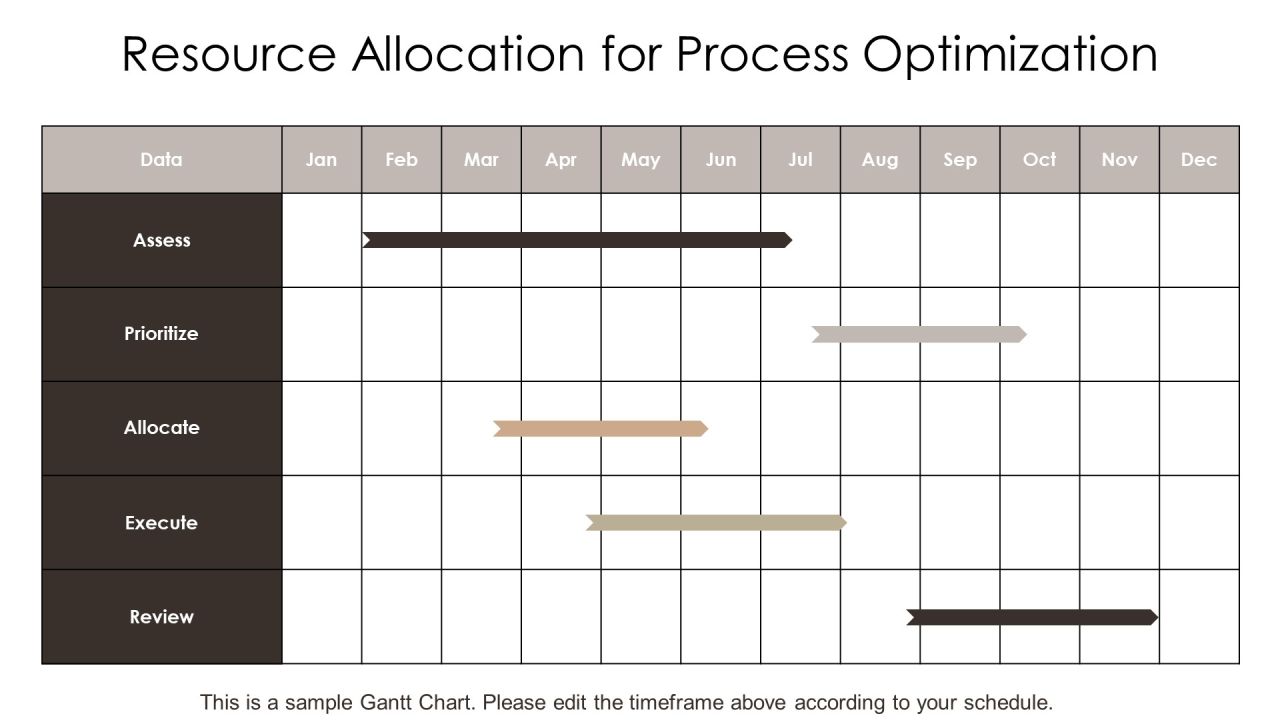 Resource Allocation for Process Optimization

| Data | Jan | Feb | Mar | Apr | May | Jun | Jul | Aug | Sep | Oct | Nov | Dec |
|---|---|---|---|---|---|---|---|---|---|---|---|---|
| Assess | | | | | | | | | | | | |
| Prioritize | | | | | | | | | | | | |
| Allocate | | | | | | | | | | | | |
| Execute | | | | | | | | | | | | |
| Review | | | | | | | | | | | | |

This is a sample Gantt Chart. Please edit the timeframe above according to your schedule.